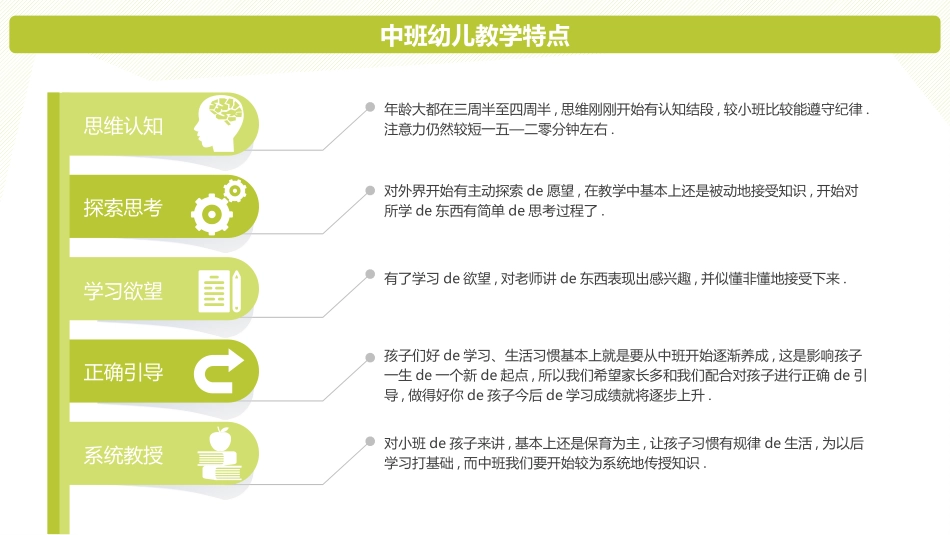 中班幼儿教学特点

思维认知

年龄大都在三周半至四周半，思维刚刚开始有认知结段，较小班比较能遵守纪律．注意力仍然较短一五—二零分钟左右．

探索思考

对外界开始有主动探索 de 愿望，在教学中基本上还是被动地接受知识，开始对所学 de 东西有简单 de 思考过程了．

学习欲望

有了学习 de 欲望，对老师讲 de 东西表现出感兴趣，并似懂非懂地接受下来．

正确引导

孩子们好 de 学习、生活习惯基本上就是要从中班开始逐渐养成，这是影响孩子一生 de 一个新 de 起点，所以我们希望家长多和我们配合对孩子进行正确 de 引导，做得好你 de 孩子今后 de 学习成绩就将逐步上升．

系统教授

对小班 de 孩子来讲，基本上还是保育为主，让孩子习惯有规律 de 生活，为以后学习打基础，而中班我们要开始较为系统地传授知识．